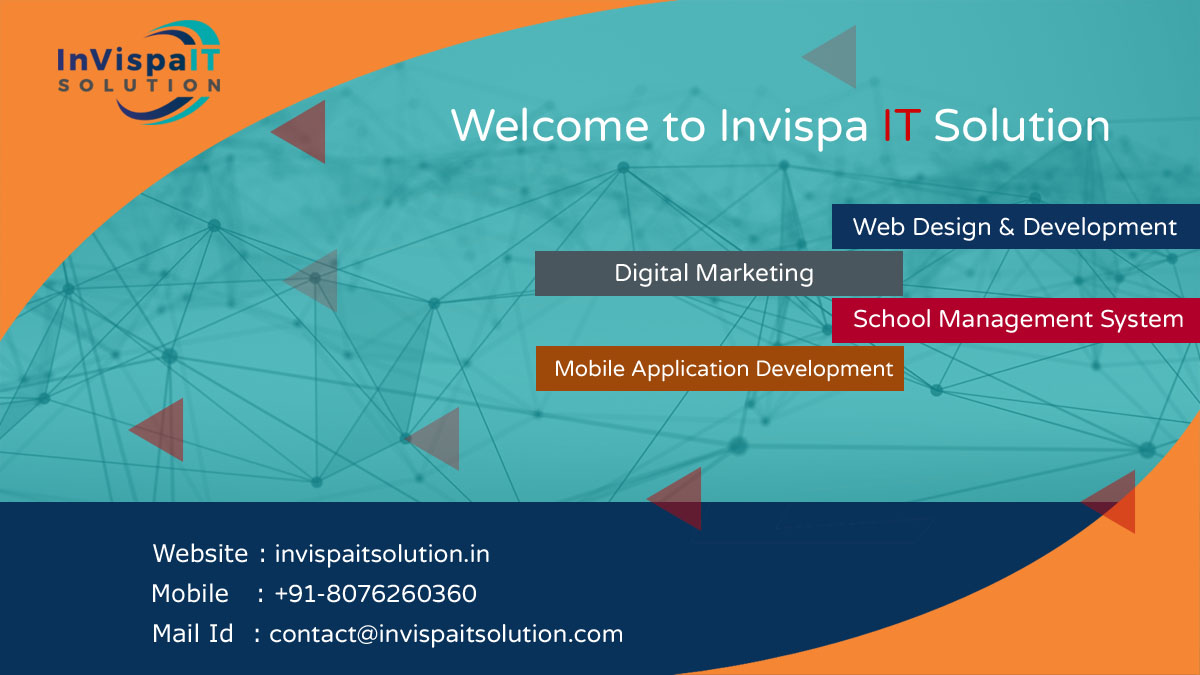 InVispaIT
SOLUTION

Welcome to Invispa IT Solution

Web Design & Development

Digital Marketing

School Management System

Mobile Application Development

Website : invispaitsolution.in
Mobile : +91-8076260360
Mail Id : contact@invispaitsolution.com